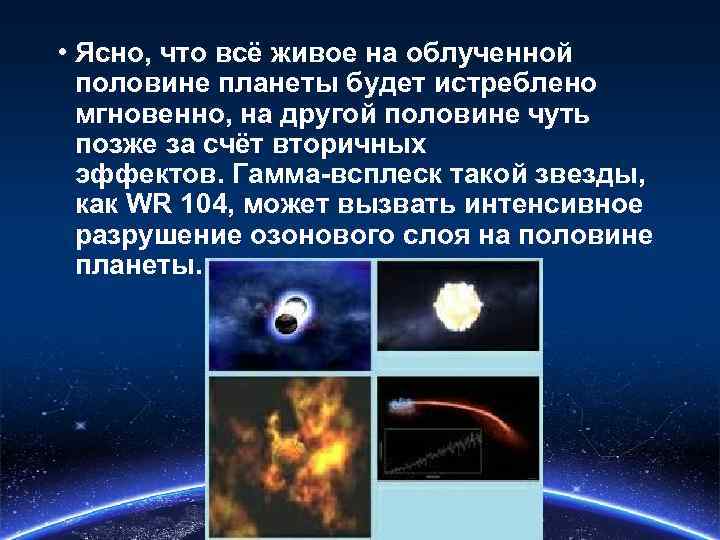 • Ясно, что всё живое на облученной половине планеты будет истреблено мгновенно, на другой половине чуть позже за счёт вторичных эффектов. Гамма-всплеск такой звезды, как WR 104, может вызвать интенсивное разрушение озонового слоя на половине планеты.